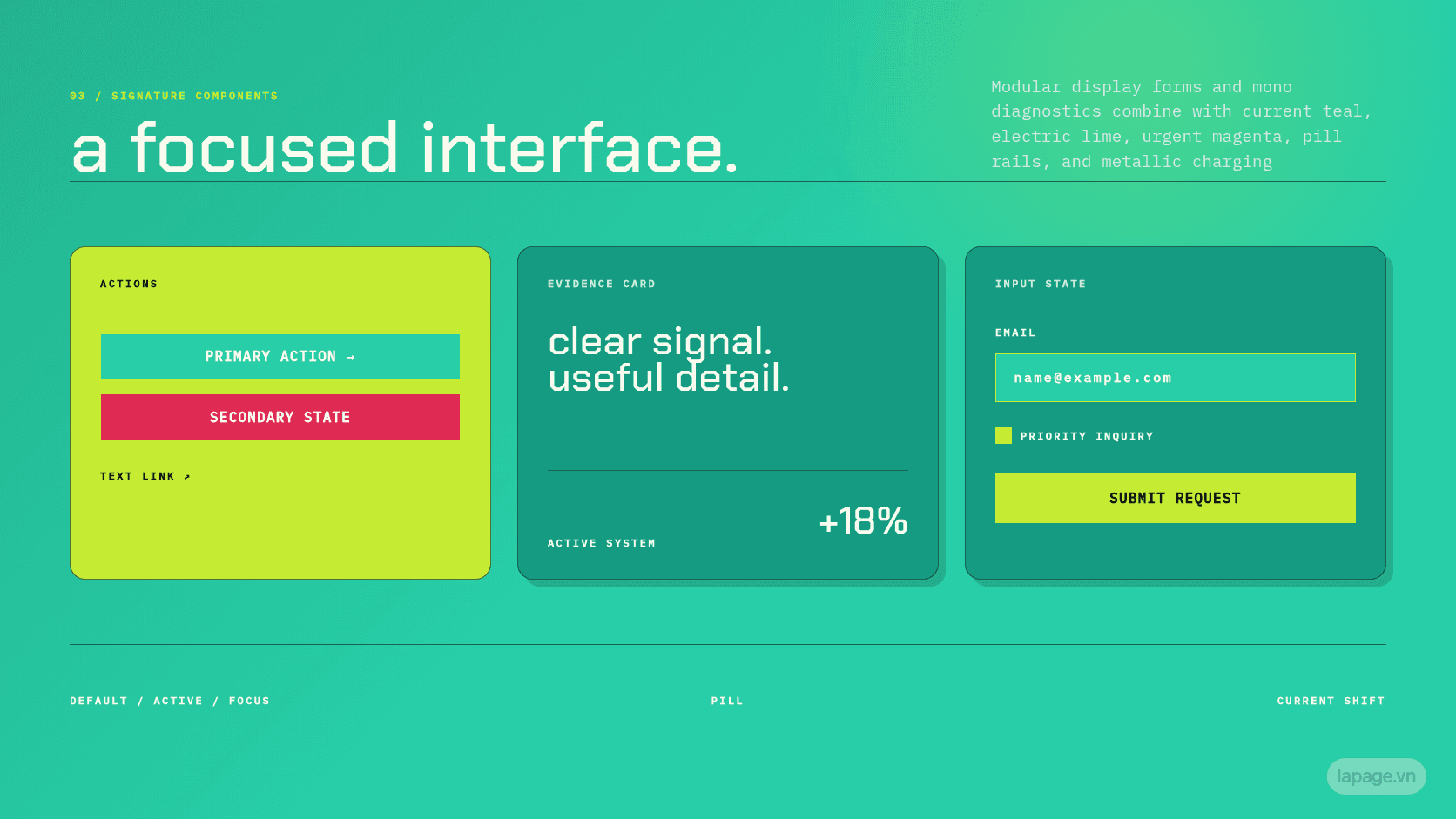 03 / SIGNATURE COMPONENTS

a focused interface.

Modular display forms and mono diagnostics combine with current teal, electric lime, urgent magenta, pill rails, and metallic charging

ACTIONS

PRIMARY ACTION →

SECONDARY STATE

TEXT LINK ↗

EVIDENCE CARD

clear signal.
useful detail.

ACTIVE SYSTEM

+18%

INPUT STATE

EMAIL

name@example.com

PRIORITY INQUIRY

SUBMIT REQUEST

DEFAULT / ACTIVE / FOCUS

PILL

CURRENT SHIFT

lapage.vn